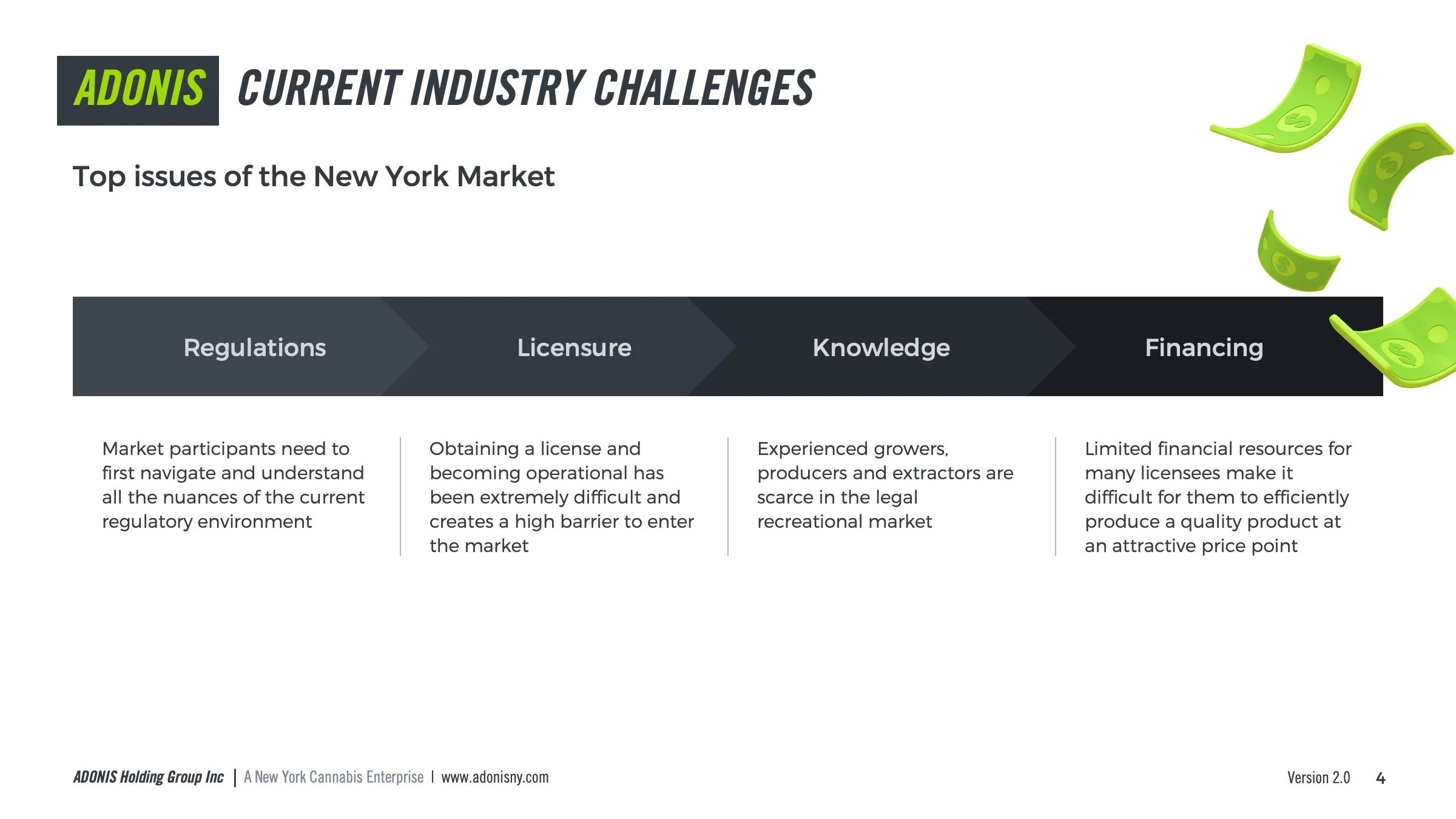 ADONIS CURRENT INDUSTRY CHALLENGES

Top issues of the New York Market

Regulations

Market participants need to first navigate and understand all the nuances of the current regulatory environment

Licensure

Obtaining a license and becoming operational has been extremely difficult and creates a high barrier to enter the market

Knowledge

Experienced growers, producers and extractors are scarce in the legal recreational market

Financing

Limited financial resources for many licensees make it difficult for them to efficiently produce a quality product at an attractive price point

ADONIS Holding Group Inc | A New York Cannabis Enterprise | www.adonisny.com

Version 2.0 4